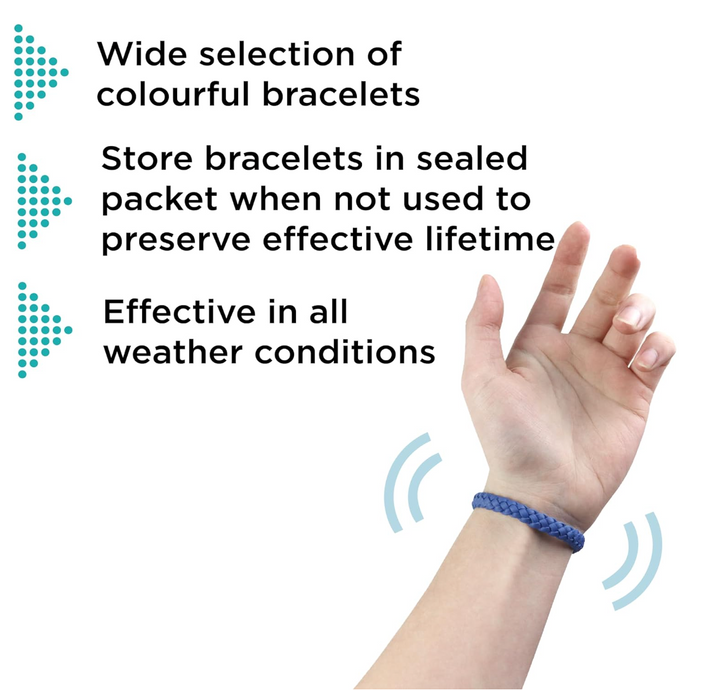 Wide selection of colourful bracelets

Store bracelets in sealed packet when not used to preserve effective lifetime

Effective in all weather conditions